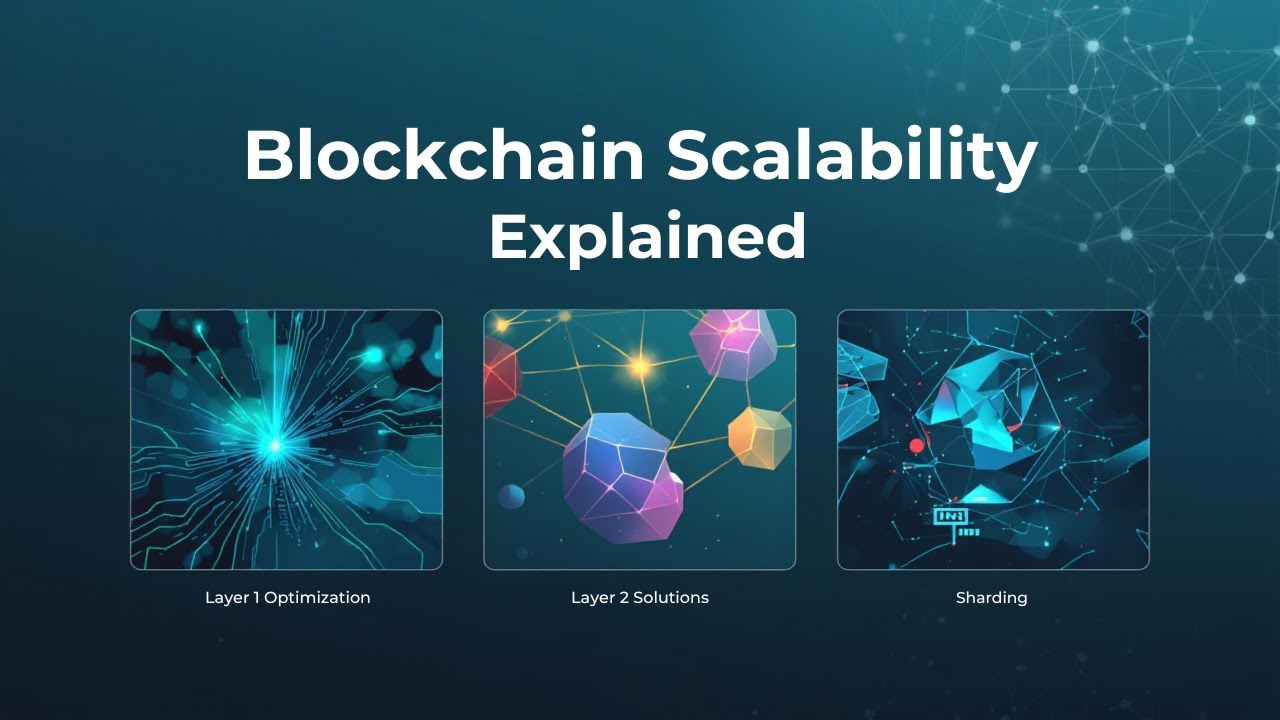 Blockchain Scalability Explained

Layer 1 Optimization

Layer 2 Solutions

Sharding